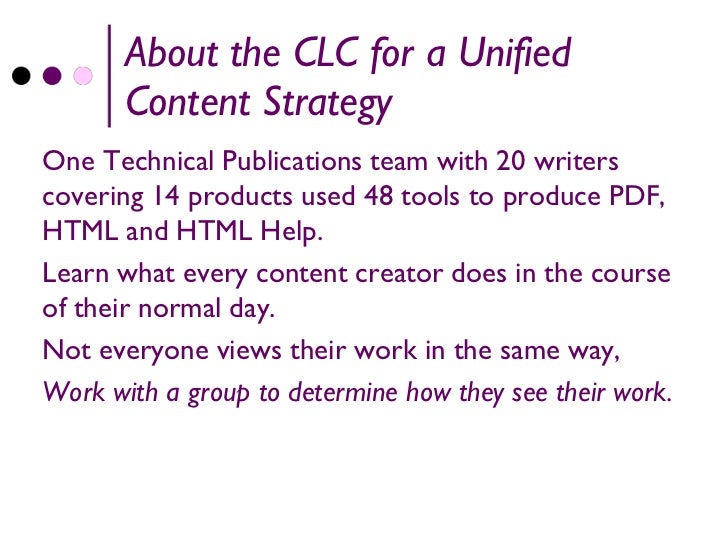 About the CLC for a Unified Content Strategy

One Technical Publications team with 20 writers covering 14 products used 48 tools to produce PDF, HTML and HTML Help.

Learn what every content creator does in the course of their normal day.

Not everyone views their work in the same way,

Work with a group to determine how they see their work.